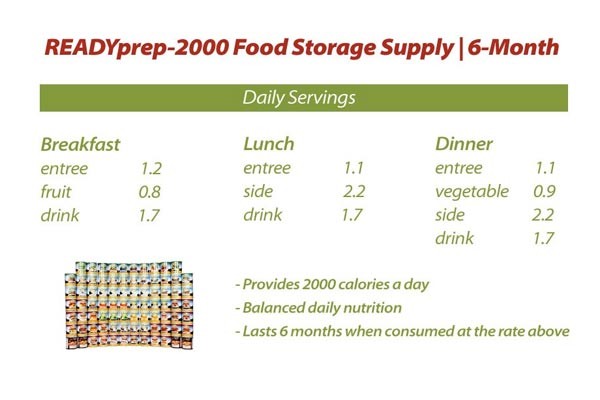 READYprep-2000 Food Storage Supply | 6-Month

Daily Servings

Breakfast
entree 1.2
fruit 0.8
drink 1.7

Lunch
entree 1.1
side 2.2
drink 1.7

Dinner
entree 1.1
vegetable 0.9
side 2.2
drink 1.7

- Provides 2000 calories a day
- Balanced daily nutrition
- Lasts 6 months when consumed at the rate above